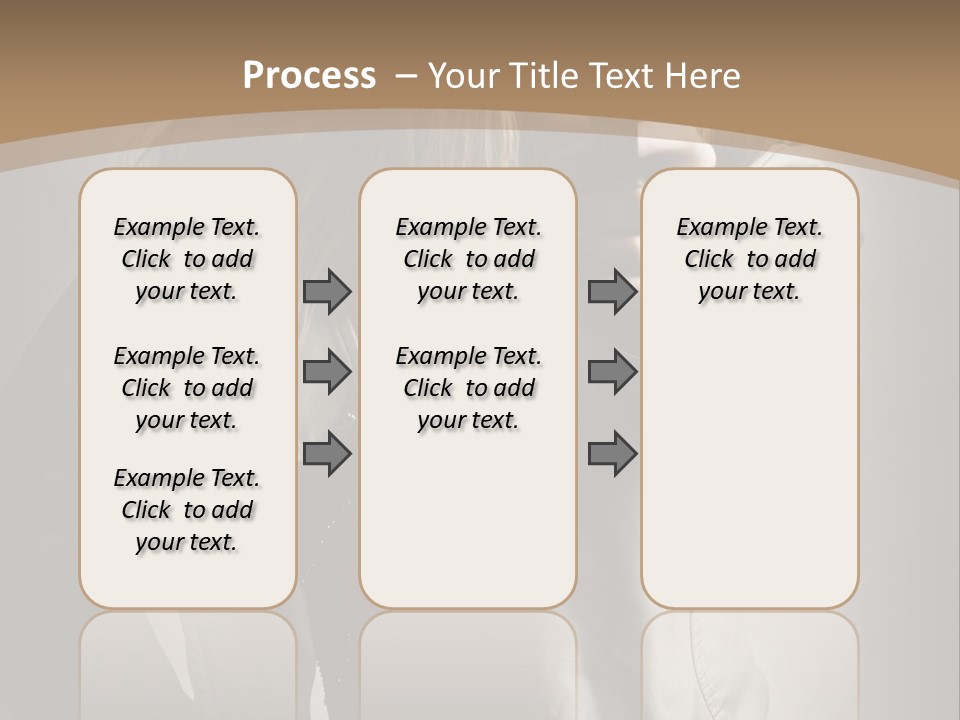 Process – Your Title Text Here

Example Text. Click to add your text.

Example Text. Click to add your text.

Example Text. Click to add your text.

Example Text. Click to add your text.

Example Text. Click to add your text.

Example Text. Click to add your text.